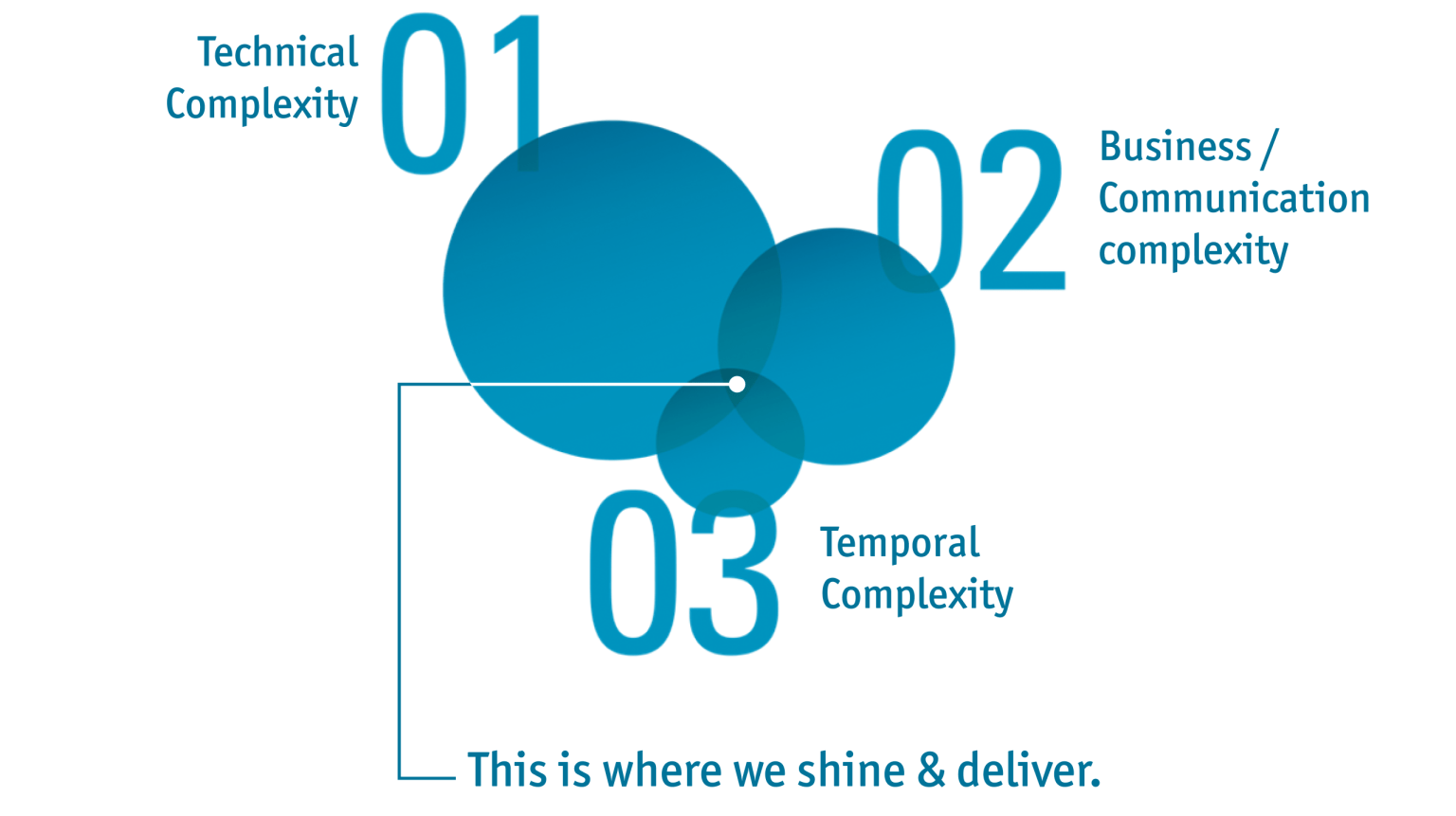 Technical Complexity

01

02

Business / Communication complexity

03

Temporal Complexity

This is where we shine & deliver.